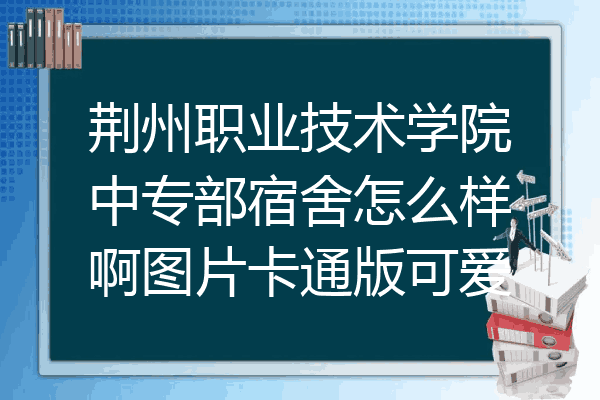 荆州职业技术学院中专部宿舍怎么样啊图片卡通版可爱